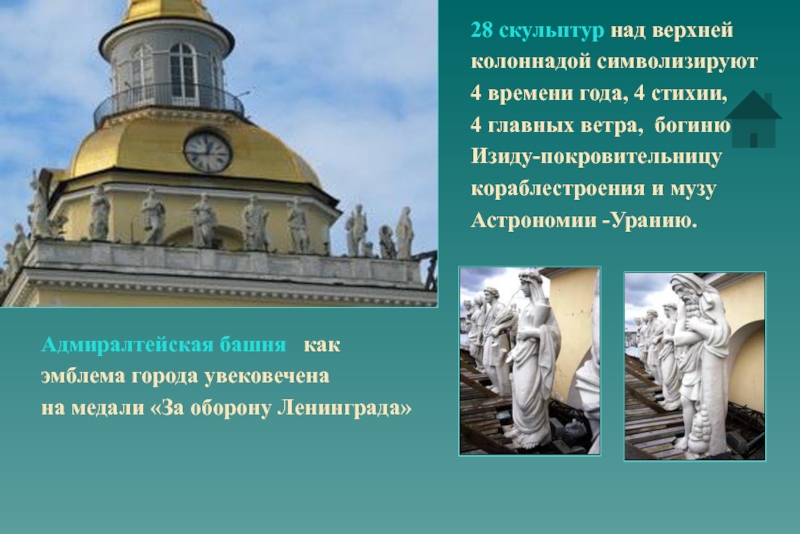 28 скульптур над верхней колоннадой символизируют 4 времени года, 4 стихии, 4 главных ветра, богиню Изиду-покровительницу кораблестроения и музу Астрономии -Уранию.

Адмиралтейская башня как эмблема города увековечена на медали «За оборону Ленинграда»